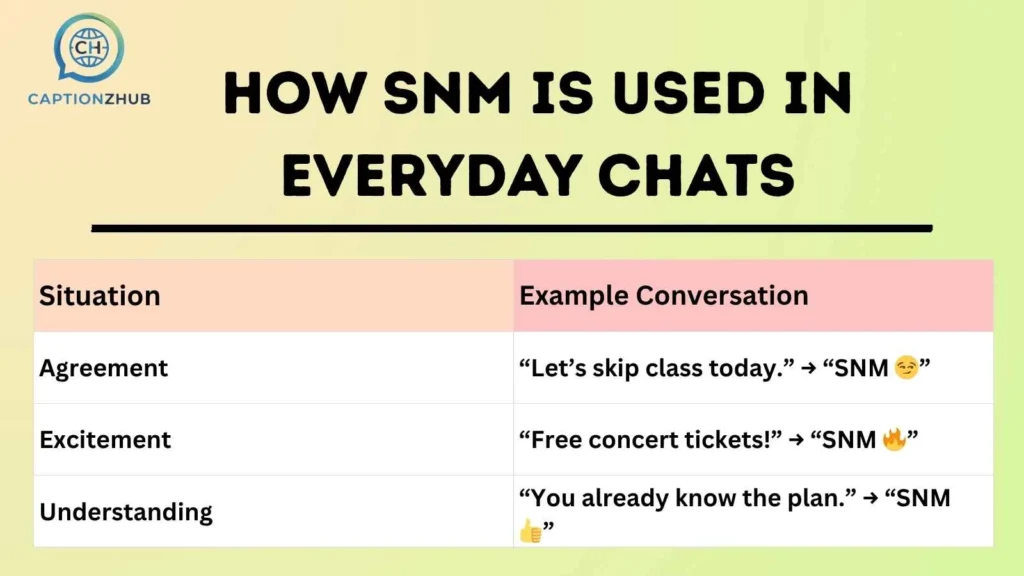 CH
CAPTIONZHUB

HOW SNM IS USED IN EVERYDAY CHATS

| Situation | Example Conversation |
|---|---|
| Agreement | “Let’s skip class today.” → “SNM 😏” |
| Excitement | “Free concert tickets!” → “SNM 🔥” |
| Understanding | “You already know the plan.” → “SNM 👍” |